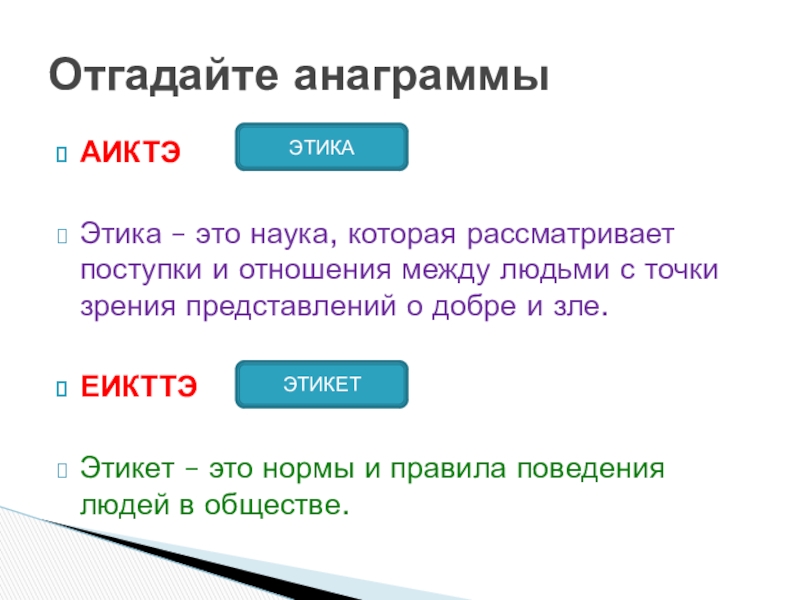 Отгадайте анаграммы

АИКТЭ

ЭТИКА

Этика – это наука, которая рассматривает поступки и отношения между людьми с точки зрения представлений о добре и зле.

ЕИКТТЭ

ЭТИКЕТ

Этикет – это нормы и правила поведения людей в обществе.